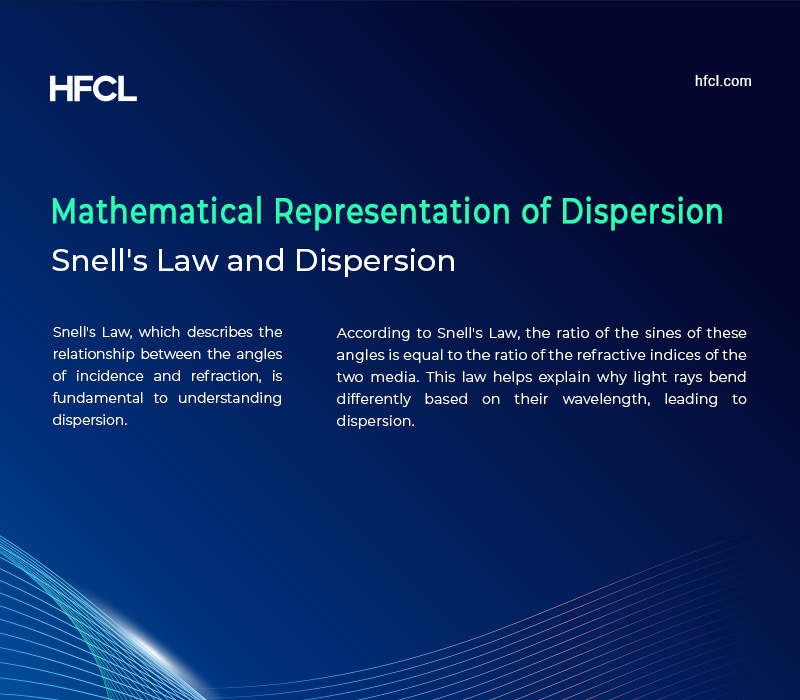 HFCL

hfcl.com

Mathematical Representation of Dispersion

Snell's Law and Dispersion

Snell's Law, which describes the relationship between the angles of incidence and refraction, is fundamental to understanding dispersion.

According to Snell's Law, the ratio of the sines of these angles is equal to the ratio of the refractive indices of the two media. This law helps explain why light rays bend differently based on their wavelength, leading to dispersion.